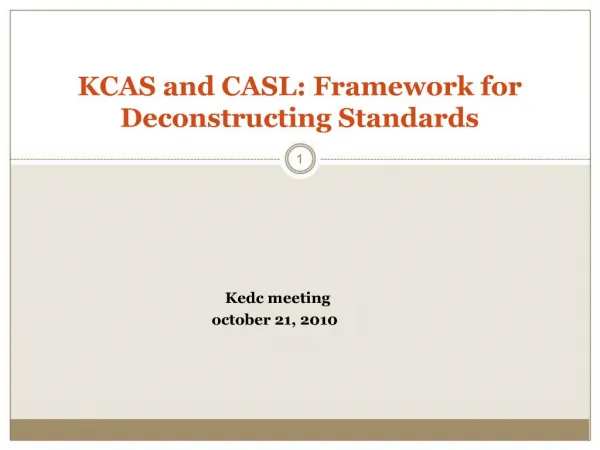 KCAS and CASL: Framework for Deconstructing Standards

1

Kedc meeting
october 21, 2010